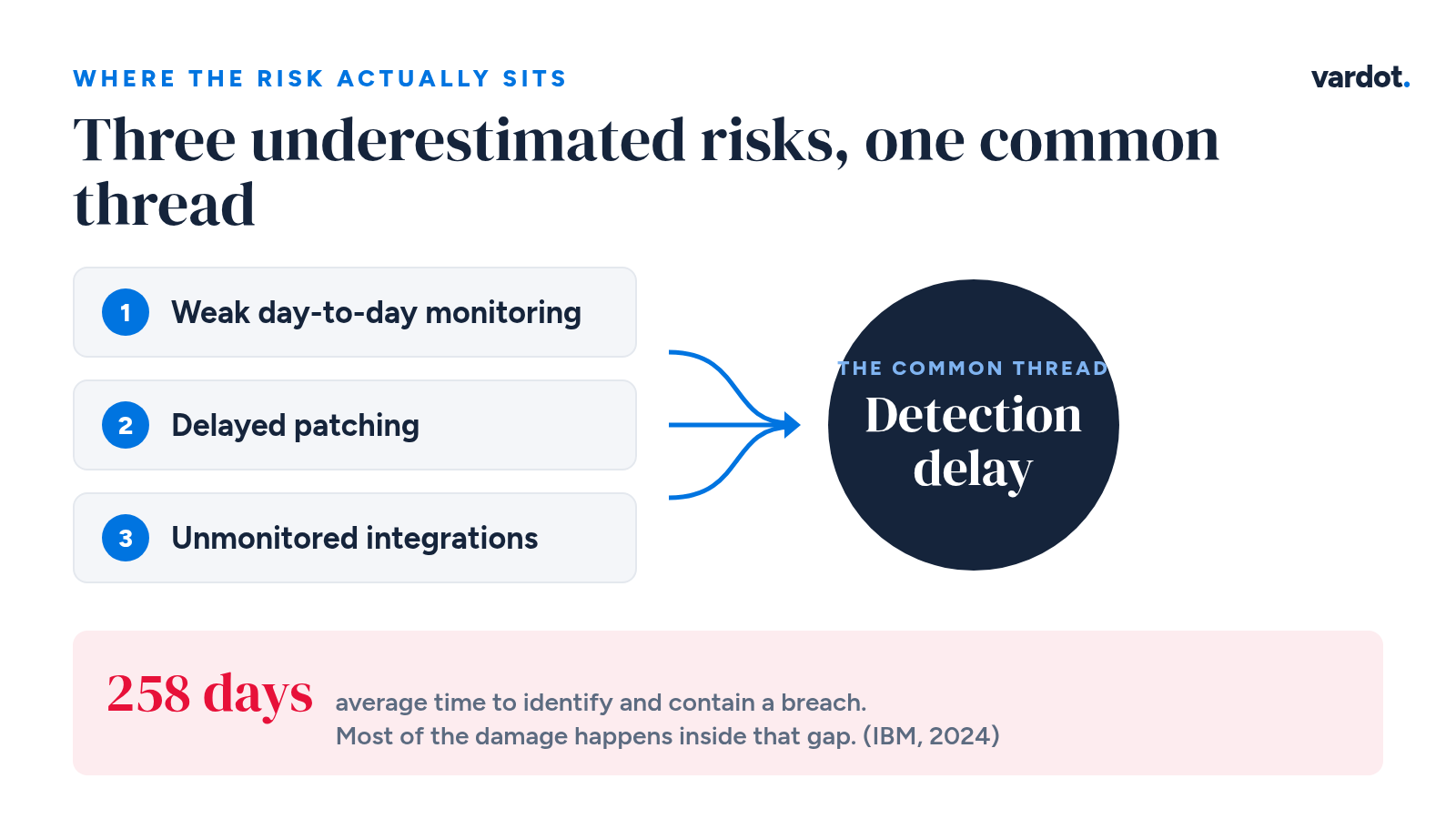 WHERE THE RISK ACTUALLY SITS

vardot.

Three underestimated risks, one common thread

1 Weak day-to-day monitoring

2 Delayed patching

3 Unmonitored integrations

THE COMMON THREAD

Detection delay

258 days average time to identify and contain a breach.
Most of the damage happens inside that gap. (IBM, 2024)